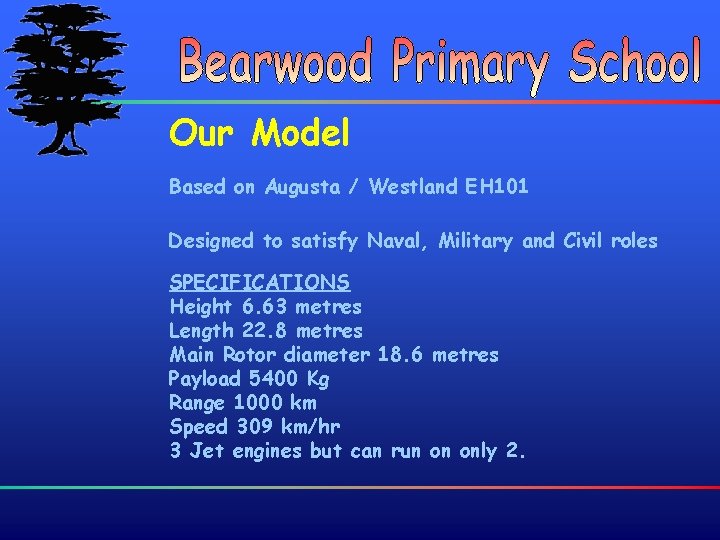 Bearwood Primary School

Our Model

Based on Augusta / Westland EH101

Designed to satisfy Naval, Military and Civil roles

SPECIFICATIONS
Height 6.63 metres
Length 22.8 metres
Main Rotor diameter 18.6 metres
Payload 5400 Kg
Range 1000 km
Speed 309 km/hr
3 Jet engines but can run on only 2.